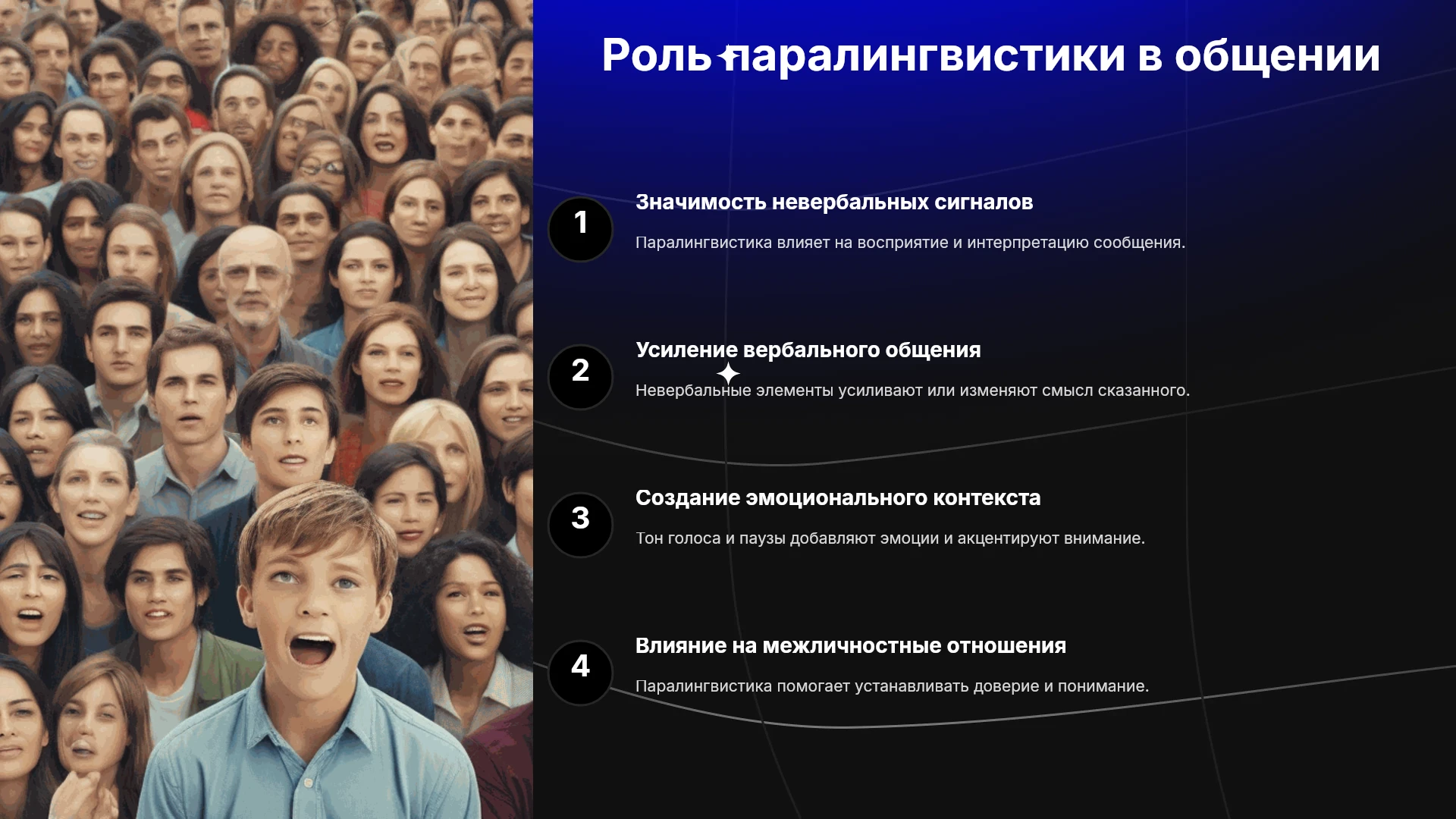 Роль паралингвистики в общении

1

Значимость невербальных сигналов

Паралингвистика влияет на восприятие и интерпретацию сообщения.

2

Усиление вербального общения

Невербальные элементы усиливают или изменяют смысл сказанного.

3

Создание эмоционального контекста

Тон голоса и паузы добавляют эмоции и акцентируют внимание.

4

Влияние на межличностные отношения

Паралингвистика помогает устанавливать доверие и понимание.